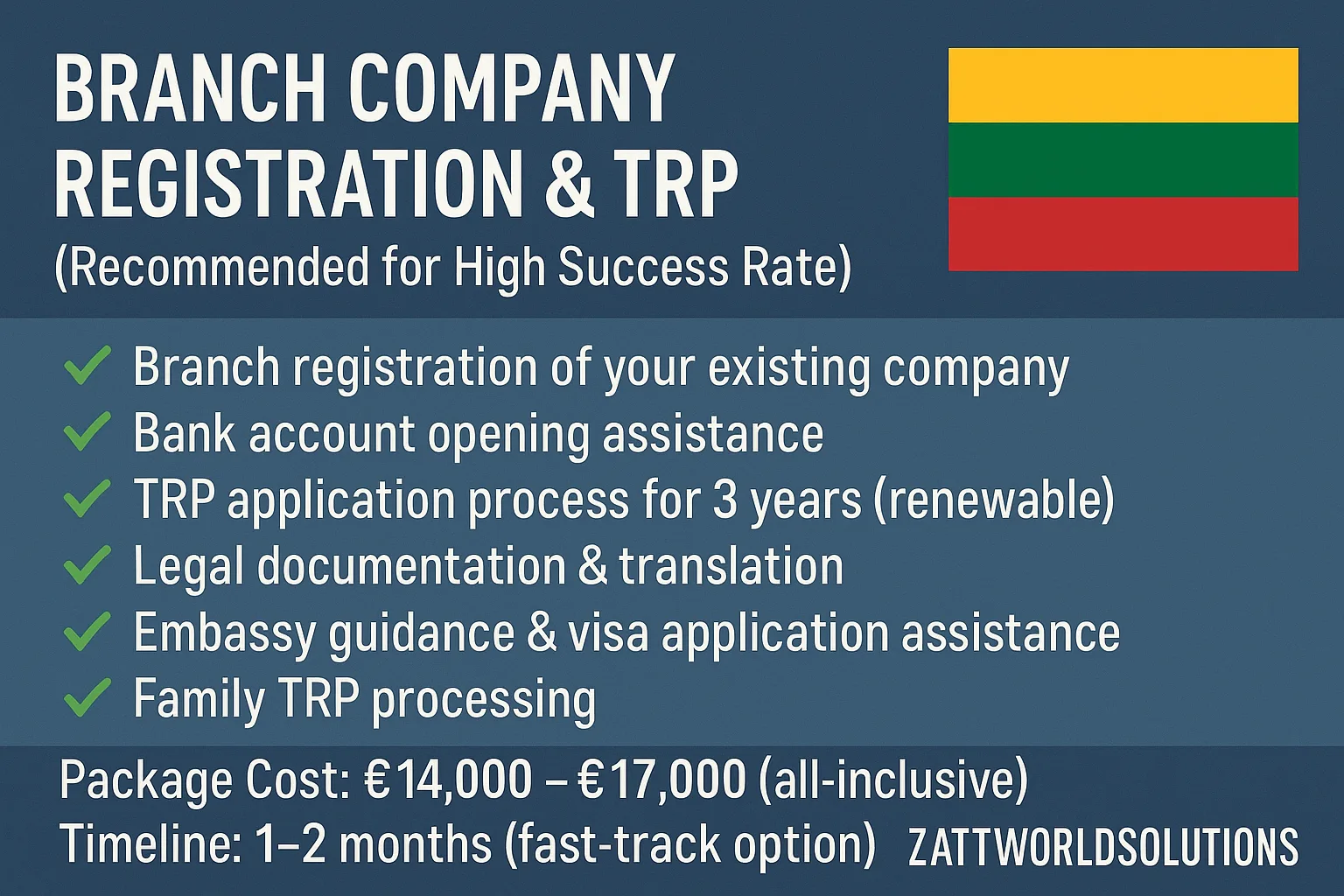 BRANCH COMPANY REGISTRATION & TRP
(Recommended for High Success Rate)

✓ Branch registration of your existing company
✓ Bank account opening assistance
✓ TRP application process for 3 years (renewable)
✓ Legal documentation & translation
✓ Embassy guidance & visa application assistance
✓ Family TRP processing

Package Cost: €14,000 – €17,000 (all-inclusive)
Timeline: 1–2 months (fast-track option)

ZATTWORLDSOLUTIONS